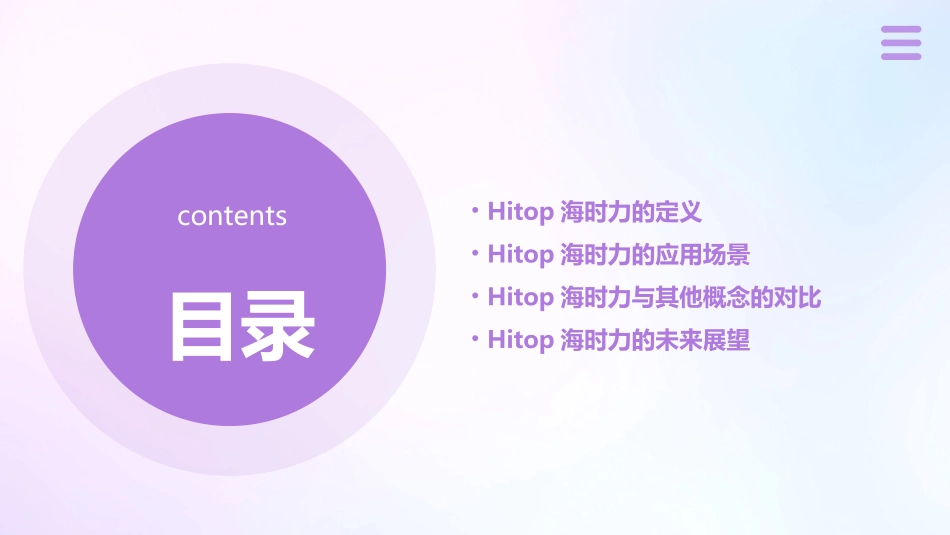 contents

目录

• Hitop 海时力的定义
• Hitop 海时力的应用场景
• Hitop 海时力与其他概念的对比
• Hitop 海时力的未来展望